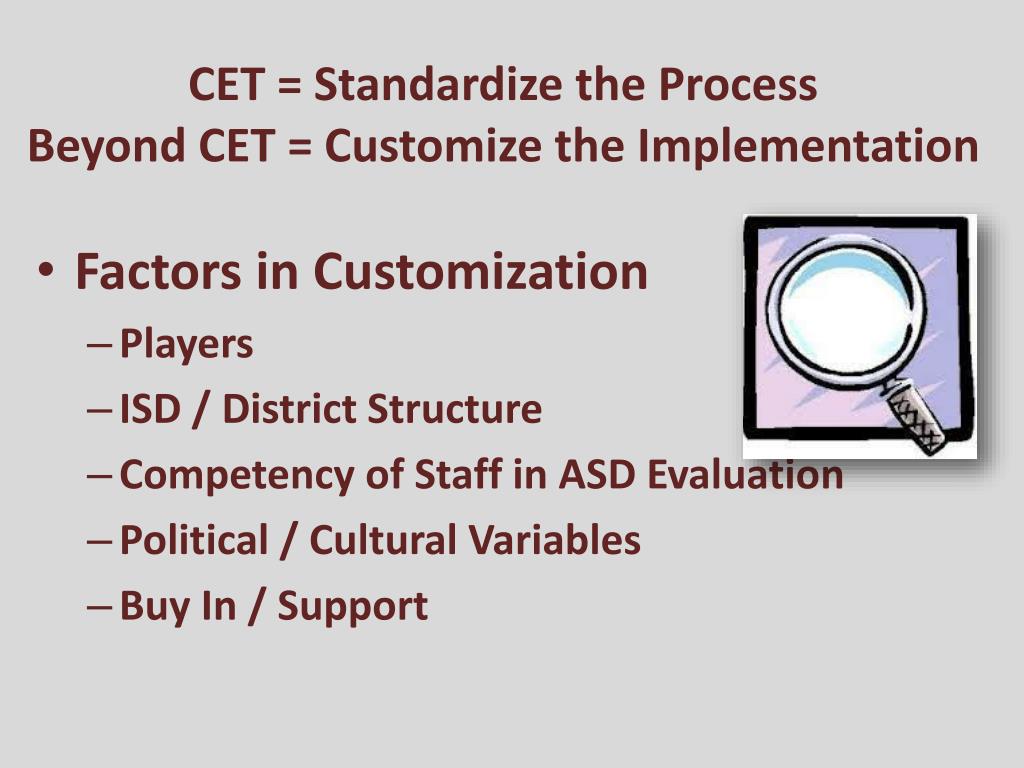 CET = Standardize the Process
Beyond CET = Customize the Implementation

• Factors in Customization
– Players
– ISD / District Structure
– Competency of Staff in ASD Evaluation
– Political / Cultural Variables
– Buy In / Support